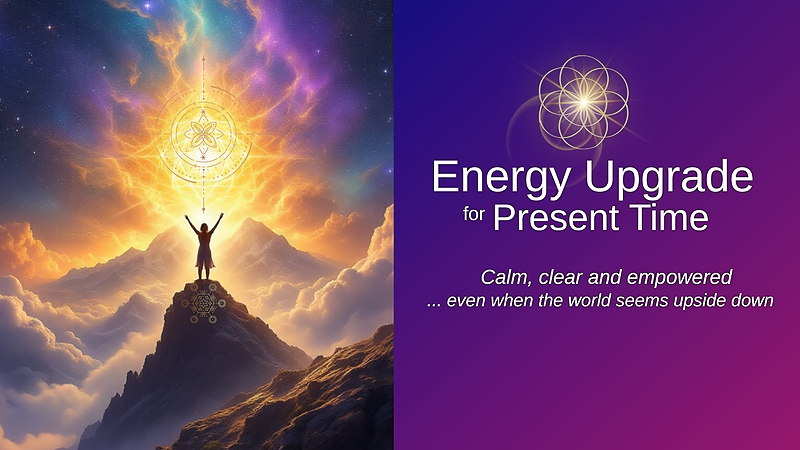 Energy Upgrade
for Present Time

Calm, clear and empowered
... even when the world seems upside down